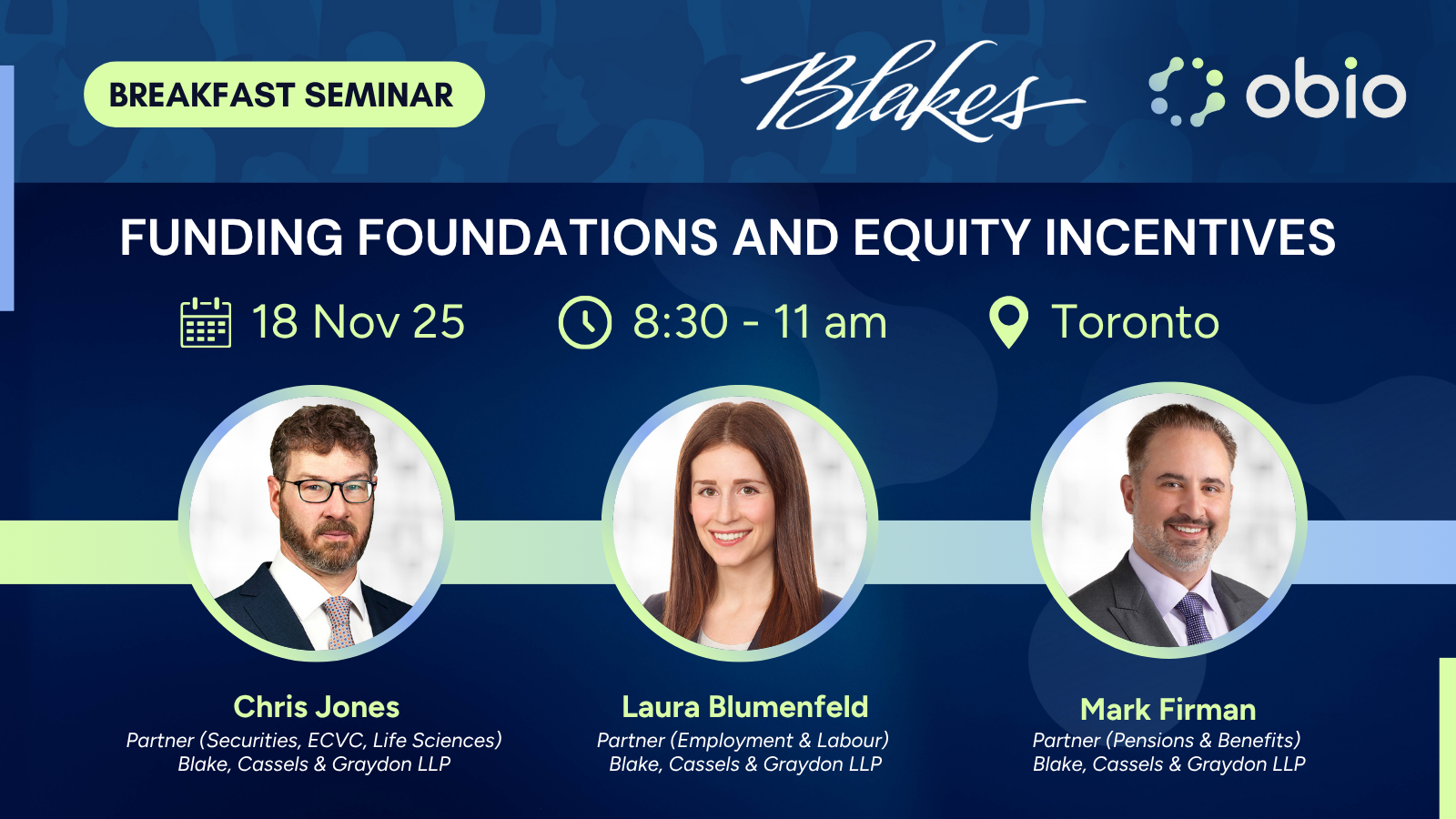 BREAKFAST SEMINAR

Blakes

obio

FUNDING FOUNDATIONS AND EQUITY INCENTIVES

18 Nov 25

8:30 - 11 am

Toronto

Chris Jones
Partner (Securities, ECVC, Life Sciences)
Blake, Cassels & Graydon LLP

Laura Blumenfeld
Partner (Employment & Labour)
Blake, Cassels & Graydon LLP

Mark Firman
Partner (Pensions & Benefits)
Blake, Cassels & Graydon LLP